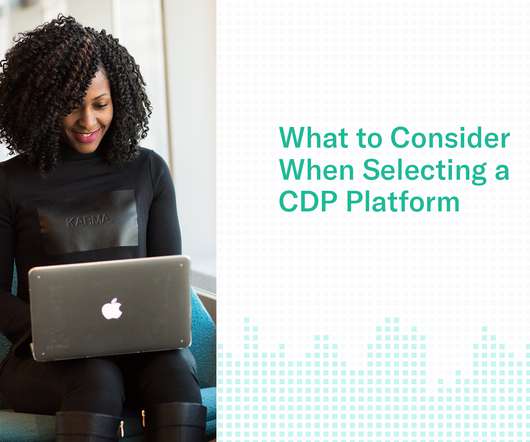 KARMA

What to Consider When Selecting a CDP Platform